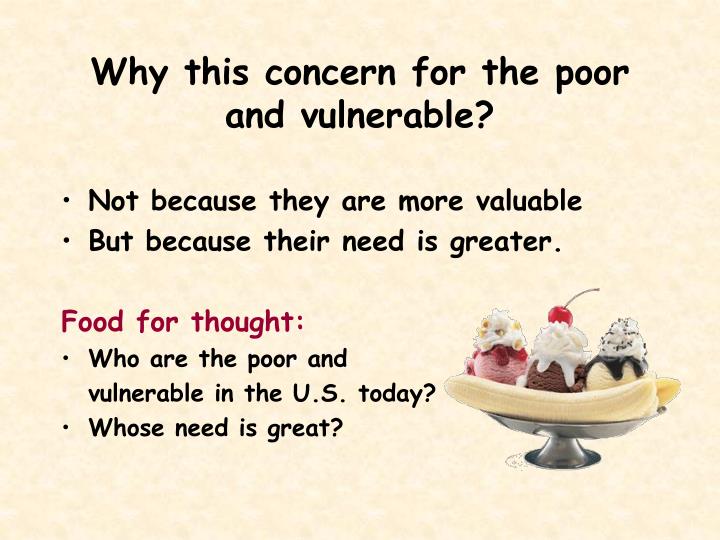 Why this concern for the poor and vulnerable?

• Not because they are more valuable
• But because their need is greater.

Food for thought:
• Who are the poor and vulnerable in the U.S. today?
• Whose need is great?